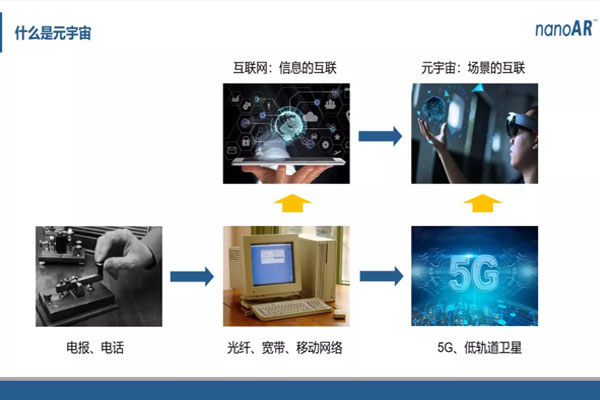 什么是元宇宙

nanoAR™

互联网：信息的互联

元宇宙：场景的互联

5G

电报、电话

光纤、宽带、移动网络

5G、低轨道卫星